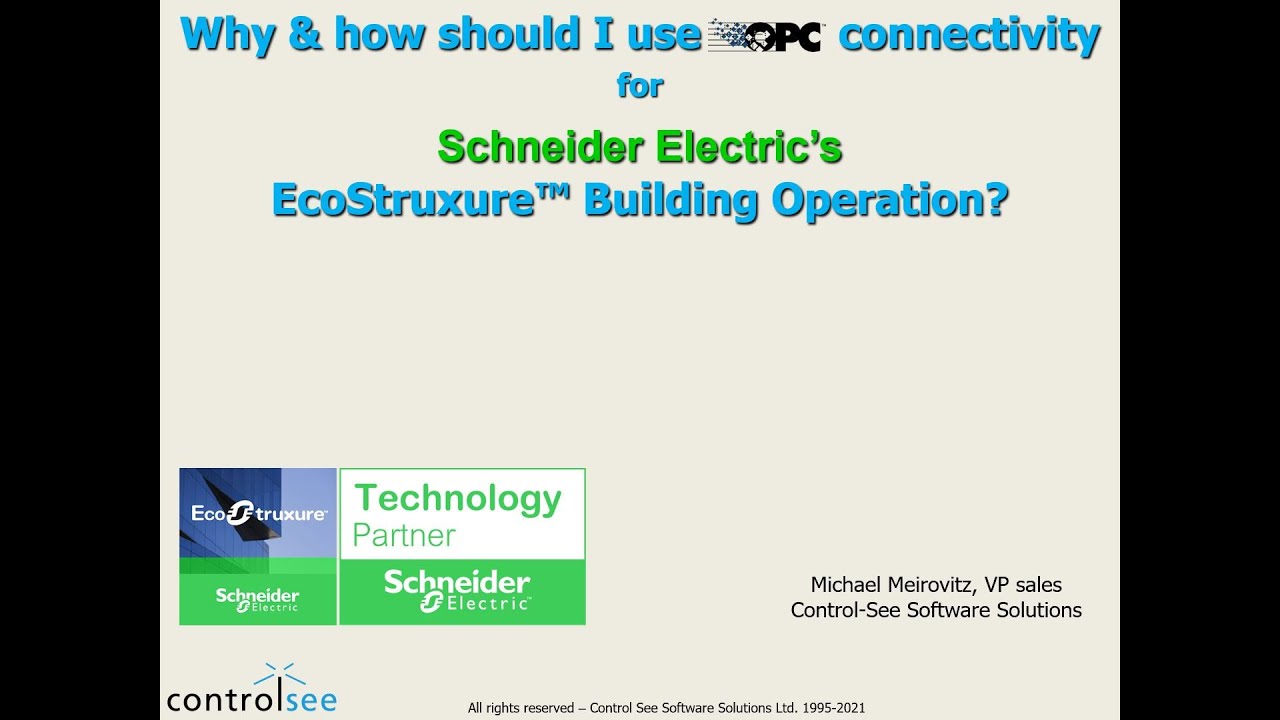 Why & how should I use OPC connectivity
for
Schneider Electric's
EcoStruxure™ Building Operation?

EcoStruxure
Schneider Electric

Technology
Partner
Schneider Electric

Michael Meirovitz, VP sales
Control-See Software Solutions

controlsee

All rights reserved – Control See Software Solutions Ltd. 1995-2021